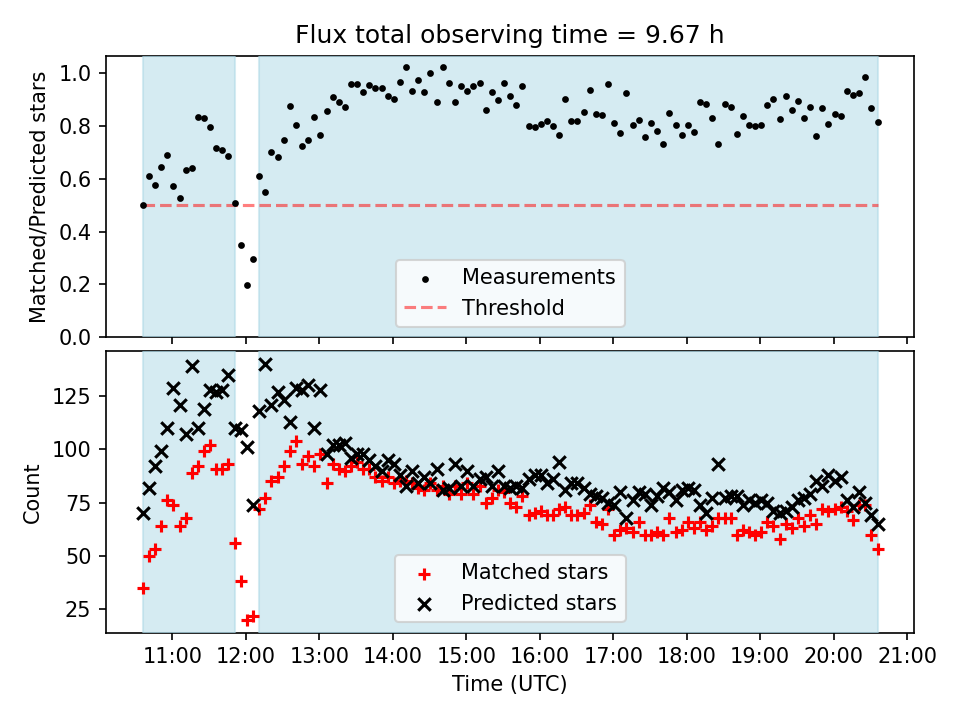 Flux total observing time = 9.67 h

Matched/Predicted stars

1.0
0.8
0.6
0.4
0.2
0.0

Measurements
Threshold

Count

125
100
75
50
25

Matched stars
Predicted stars

11:00 12:00 13:00 14:00 15:00 16:00 17:00 18:00 19:00 20:00 21:00

Time (UTC)